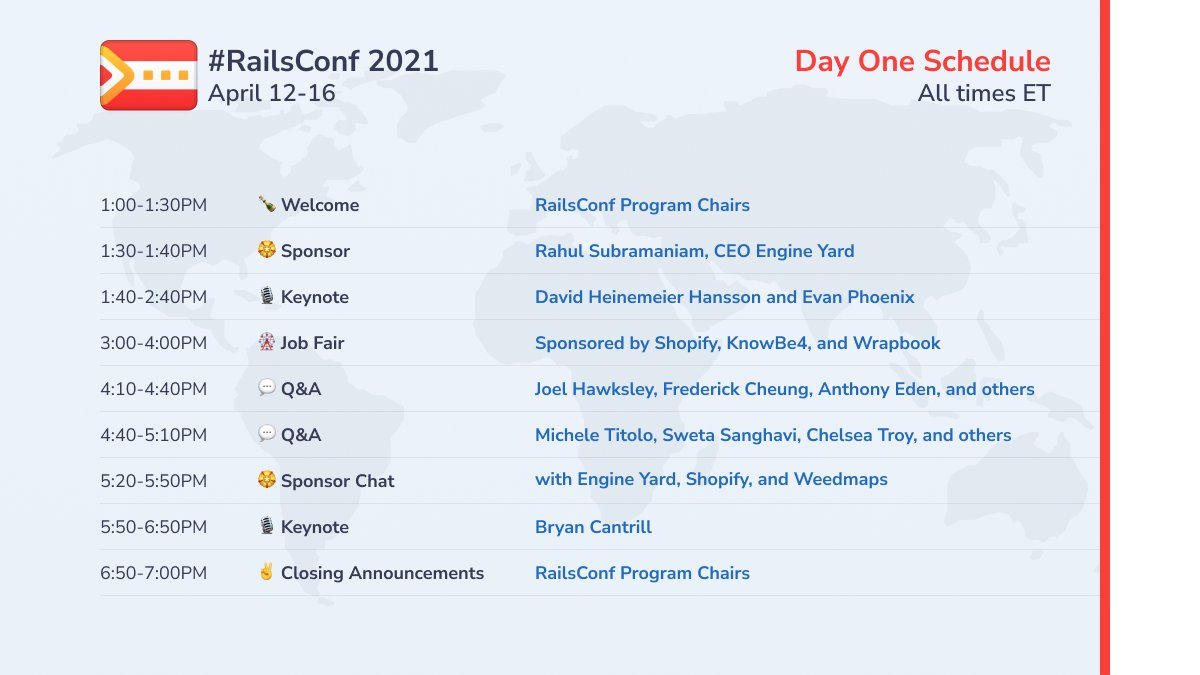 #RailsConf 2021
April 12-16

Day One Schedule
All times ET

| | | |
|---|---|---|
| 1:00-1:30PM | 🍾 Welcome | RailsConf Program Chairs |
| 1:30-1:40PM | 🏵️ Sponsor | Rahul Subramaniam, CEO Engine Yard |
| 1:40-2:40PM | 🎙️ Keynote | David Heinemeier Hansson and Evan Phoenix |
| 3:00-4:00PM | 🎡 Job Fair | Sponsored by Shopify, KnowBe4, and Wrapbook |
| 4:10-4:40PM | 💬 Q&A | Joel Hawksley, Frederick Cheung, Anthony Eden, and others |
| 4:40-5:10PM | 💬 Q&A | Michele Titolo, Sweta Sanghavi, Chelsea Troy, and others |
| 5:20-5:50PM | 🏵️ Sponsor Chat | with Engine Yard, Shopify, and Weedmaps |
| 5:50-6:50PM | 🎙️ Keynote | Bryan Cantrill |
| 6:50-7:00PM | ✌️ Closing Announcements | RailsConf Program Chairs |